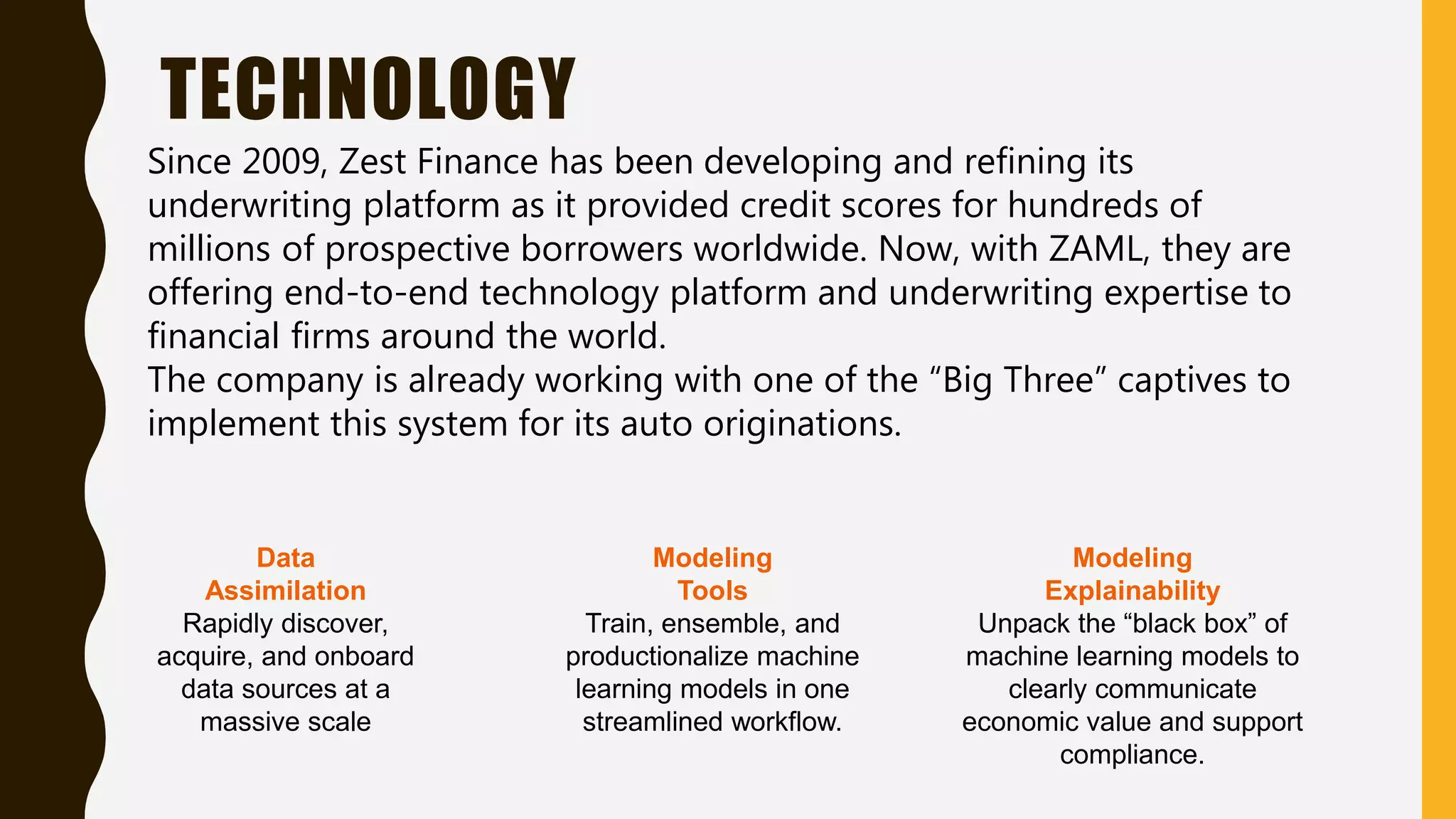 TECHNOLOGY

Since 2009, Zest Finance has been developing and refining its underwriting platform as it provided credit scores for hundreds of millions of prospective borrowers worldwide. Now, with ZAML, they are offering end-to-end technology platform and underwriting expertise to financial firms around the world.
The company is already working with one of the “Big Three” captives to implement this system for its auto originations.

Data Assimilation
Rapidly discover, acquire, and onboard data sources at a massive scale

Modeling Tools
Train, ensemble, and productionalize machine learning models in one streamlined workflow.

Modeling Explainability
Unpack the “black box” of machine learning models to clearly communicate economic value and support compliance.